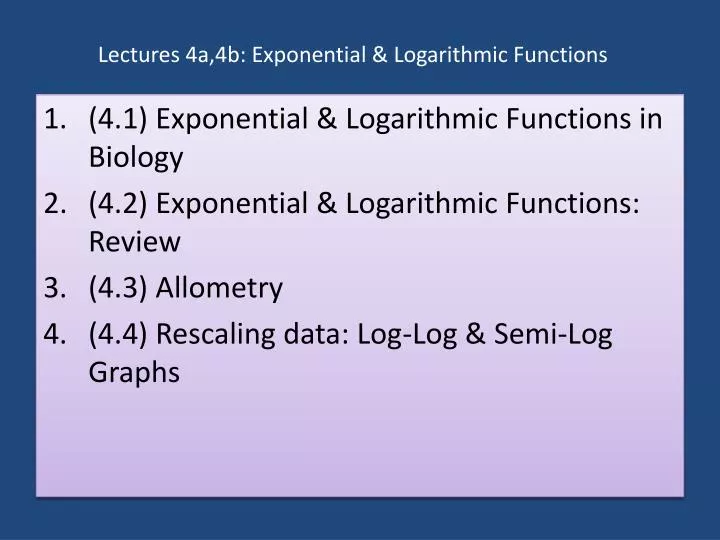 Lectures 4a,4b: Exponential & Logarithmic Functions

1. (4.1) Exponential & Logarithmic Functions in Biology
2. (4.2) Exponential & Logarithmic Functions: Review
3. (4.3) Allometry
4. (4.4) Rescaling data: Log-Log & Semi-Log Graphs